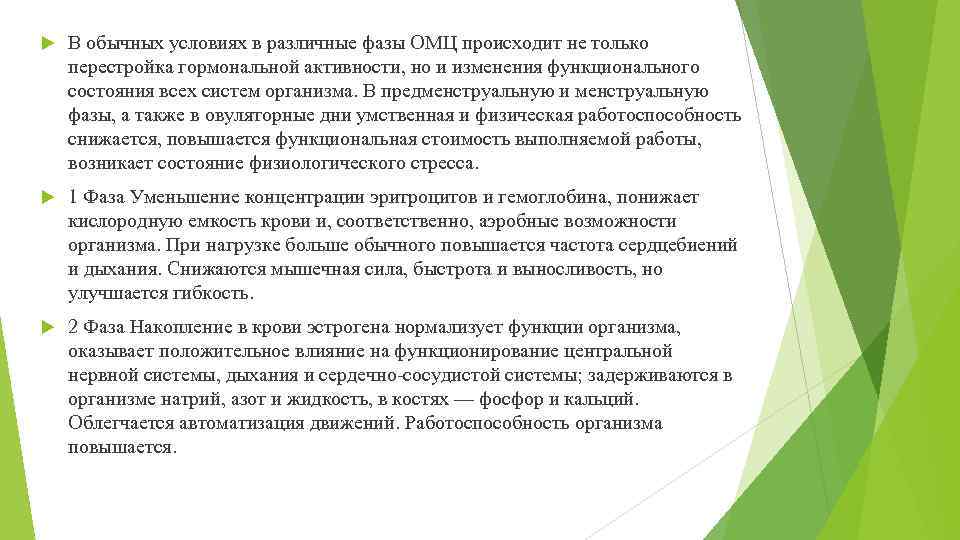 В обычных условиях в различные фазы ОМЦ происходит не только перестройка гормональной активности, но и изменения функционального состояния всех систем организма. В предменструальную и менструальную фазы, а также в овуляторные дни умственная и физическая работоспособность снижается, повышается функциональная стоимость выполняемой работы, возникает состояние физиологического стресса.

1 Фаза Уменьшение концентрации эритроцитов и гемоглобина, понижает кислородную емкость крови и, соответственно, аэробные возможности организма. При нагрузке больше обычного повышается частота сердцебиений и дыхания. Снижаются мышечная сила, быстрота и выносливость, но улучшается гибкость.

2 Фаза Накопление в крови эстрогена нормализует функции организма, оказывает положительное влияние на функционирование центральной нервной системы, дыхания и сердечно-сосудистой системы; задерживаются в организме натрий, азот и жидкость, в костях — фосфор и кальций. Облегчается автоматизация движений. Работоспособность организма повышается.